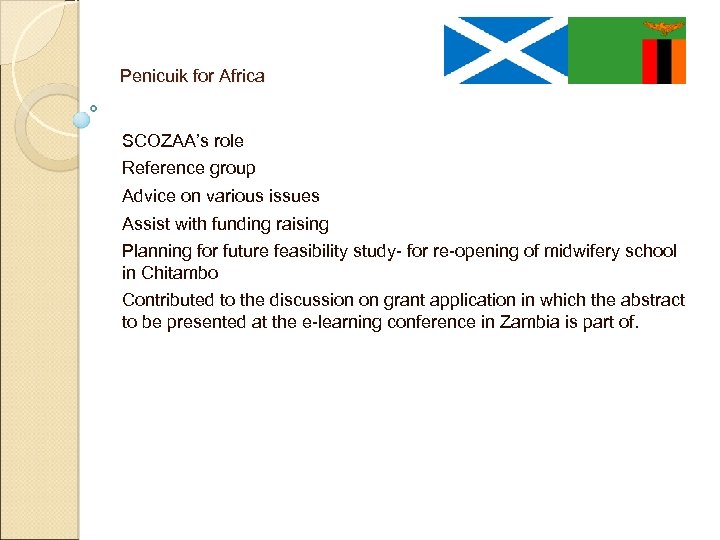 Penicuik for Africa

SCOZAA's role

Reference group

Advice on various issues

Assist with funding raising

Planning for future feasibility study- for re-opening of midwifery school in Chitambo

Contributed to the discussion on grant application in which the abstract to be presented at the e-learning conference in Zambia is part of.